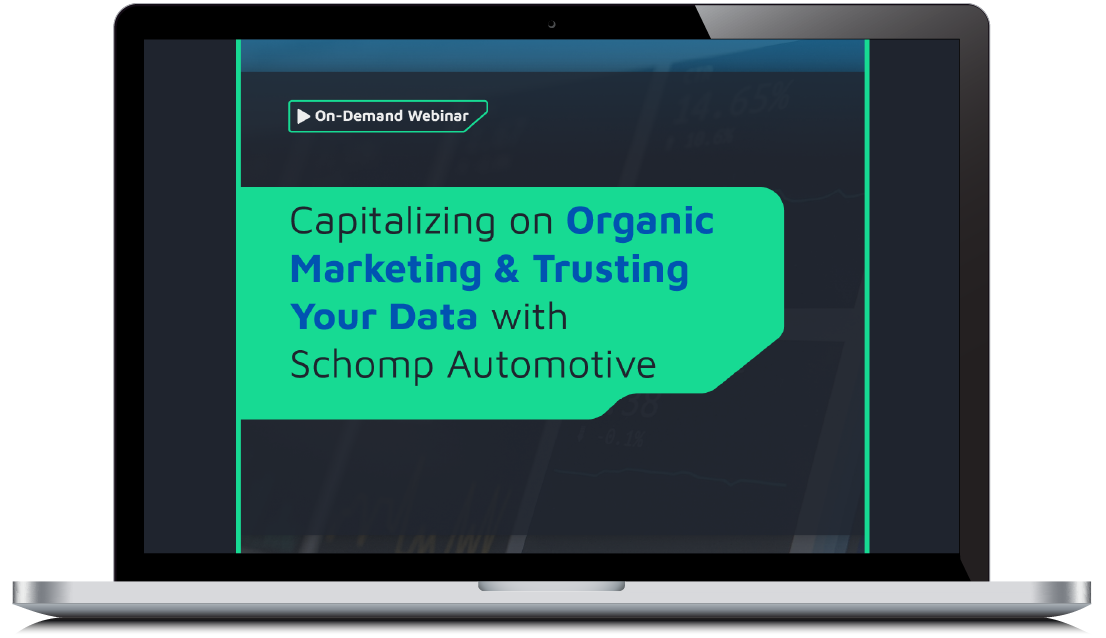 On-Demand Webinar

Capitalizing on Organic Marketing & Trusting Your Data with Schomp Automotive